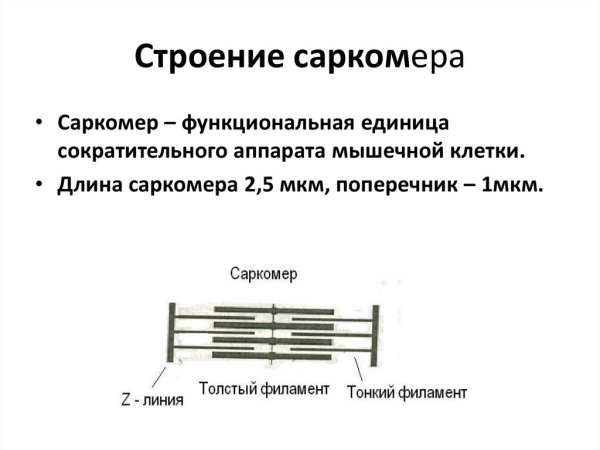 Строение саркомера

• Саркомер – функциональная единица сократительного аппарата мышечной клетки.
• Длина саркомера 2,5 мкм, поперечник – 1мкм.

Саркомер

Z - линия
Толстый филамент
Тонкий филамент